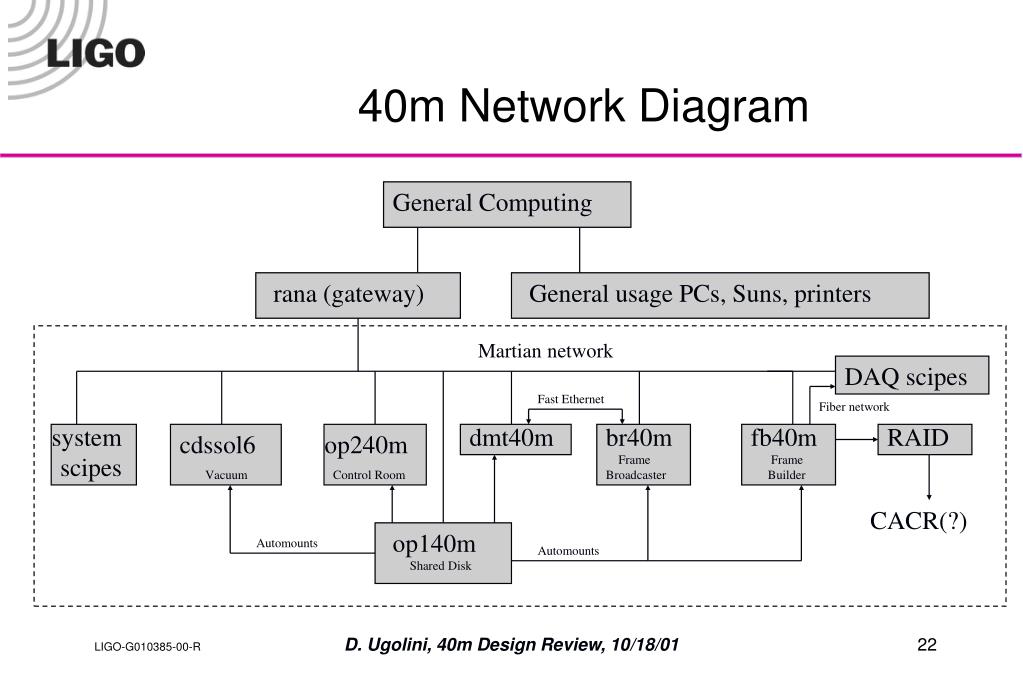 LIGO

40m Network Diagram

General Computing

rana (gateway)

General usage PCs, Suns, printers

Martian network

DAQ scipes

Fast Ethernet

Fiber network

system scipes

cdssol6
Vacuum

op240m
Control Room

dmt40m

br40m
Frame Broadcaster

fb40m
Frame Builder

RAID

CACR(?)

Automounts

op140m
Shared Disk

Automounts

LIGO-G010385-00-R

D. Ugolini, 40m Design Review, 10/18/01

22